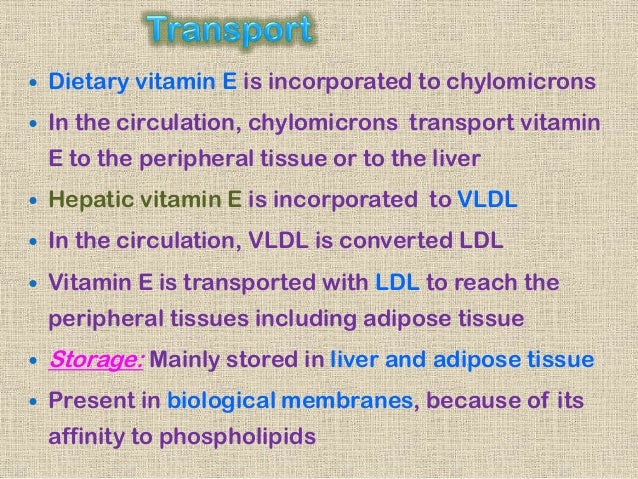 Transport

• Dietary vitamin E is incorporated to chylomicrons

• In the circulation, chylomicrons transport vitamin E to the peripheral tissue or to the liver

• Hepatic vitamin E is incorporated to VLDL

• In the circulation, VLDL is converted LDL

• Vitamin E is transported with LDL to reach the peripheral tissues including adipose tissue

• Storage: Mainly stored in liver and adipose tissue

• Present in biological membranes, because of its affinity to phospholipids